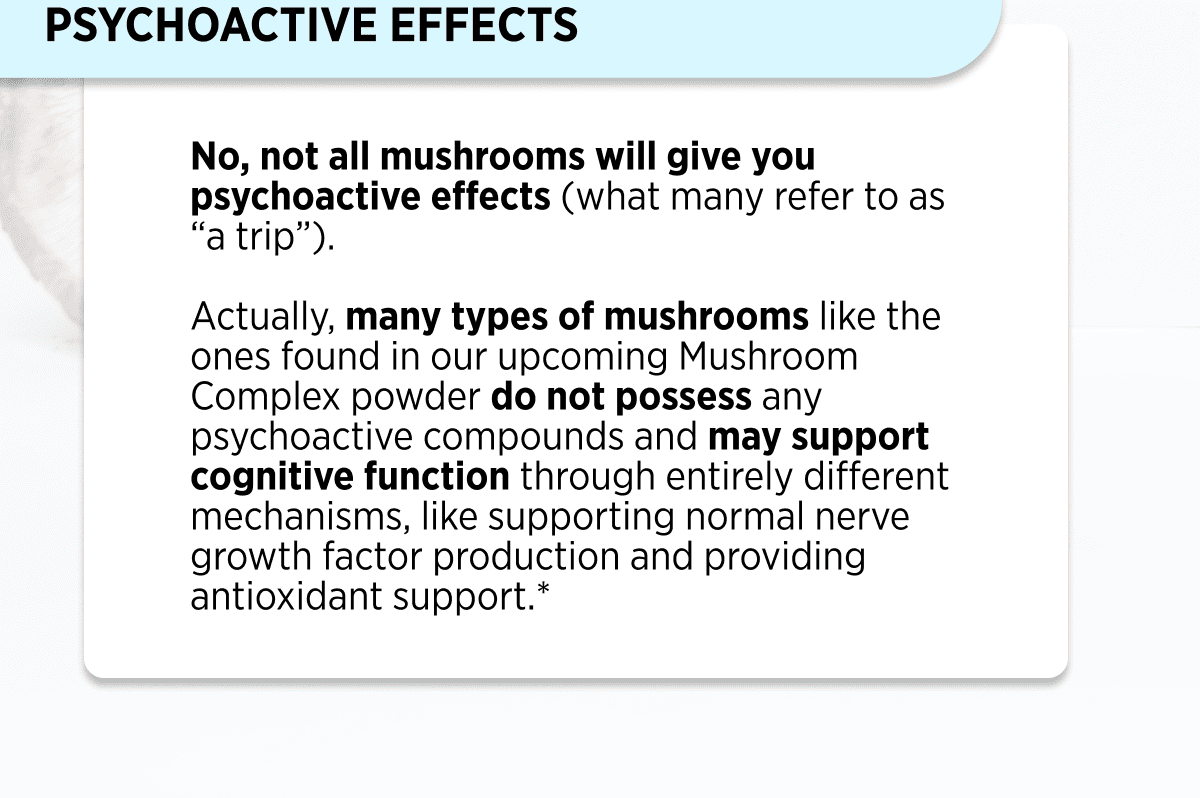 PSYCHOACTIVE EFFECTS

No, not all mushrooms will give you psychoactive effects (what many refer to as “a trip”).

Actually, many types of mushrooms like the ones found in our upcoming Mushroom Complex powder do not possess any psychoactive compounds and may support cognitive function through entirely different mechanisms, like supporting normal nerve growth factor production and providing antioxidant support.*